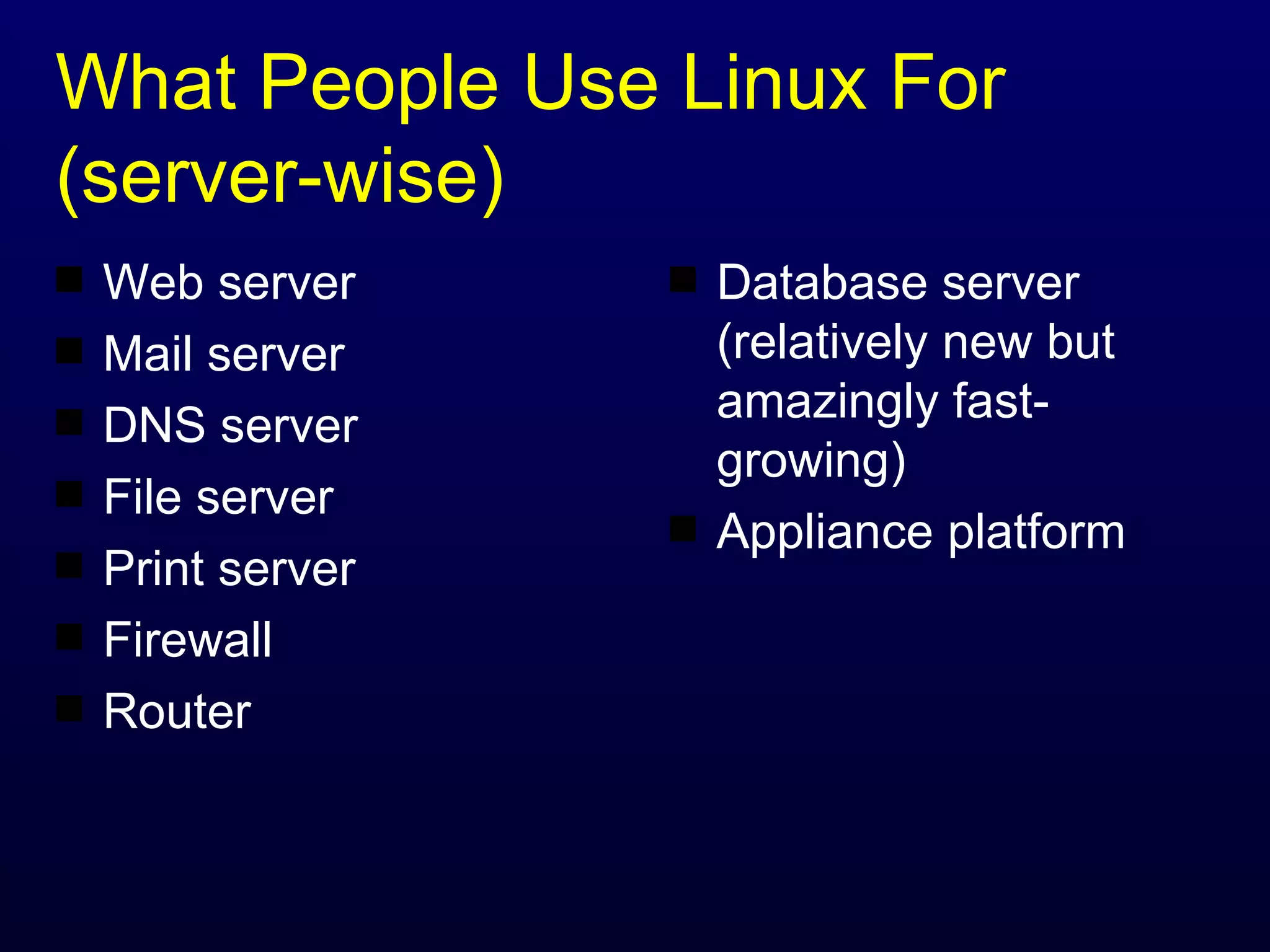 What People Use Linux For (server-wise)

- Web server
- Mail server
- DNS server
- File server
- Print server
- Firewall
- Router

- Database server (relatively new but amazingly fast-growing)
- Appliance platform